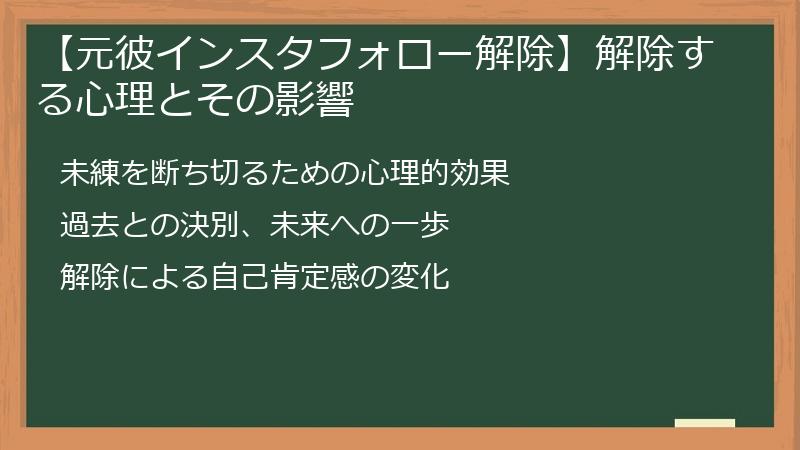 【元彼インスタフォロー解除】解除する心理とその影響

未練を断ち切るための心理的効果

過去との決別、未来への一歩

解除による自己肯定感の変化